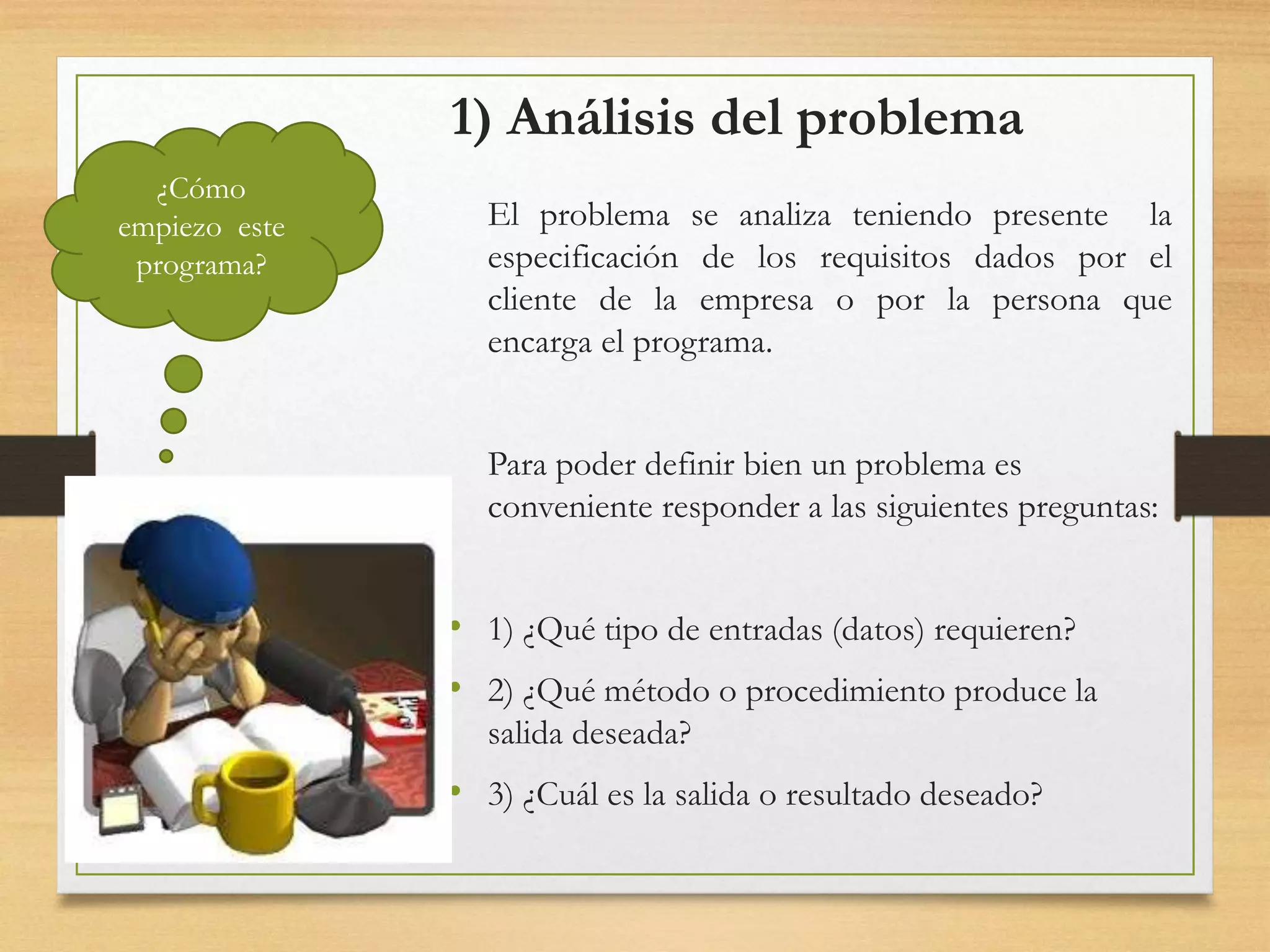 1) Análisis del problema

¿Cómo empiezo este programa?

El problema se analiza teniendo presente la especificación de los requisitos dados por el cliente de la empresa o por la persona que encarga el programa.

Para poder definir bien un problema es conveniente responder a las siguientes preguntas:

• 1) ¿Qué tipo de entradas (datos) requieren?
• 2) ¿Qué método o procedimiento produce la salida deseada?
• 3) ¿Cuál es la salida o resultado deseado?